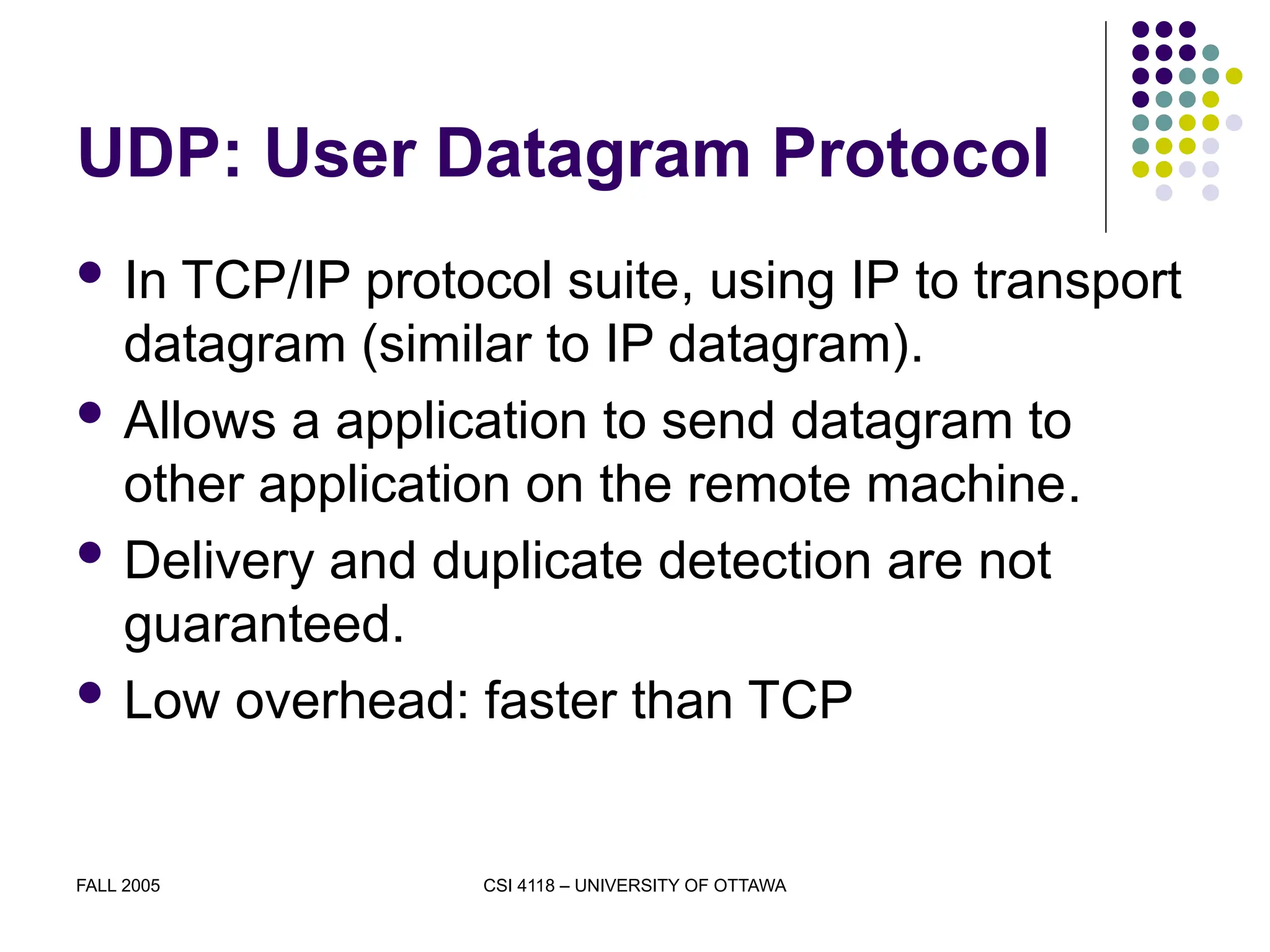 UDP: User Datagram Protocol

- In TCP/IP protocol suite, using IP to transport datagram (similar to IP datagram).
- Allows a application to send datagram to other application on the remote machine.
- Delivery and duplicate detection are not guaranteed.
- Low overhead: faster than TCP

FALL 2005

CSI 4118 – UNIVERSITY OF OTTAWA